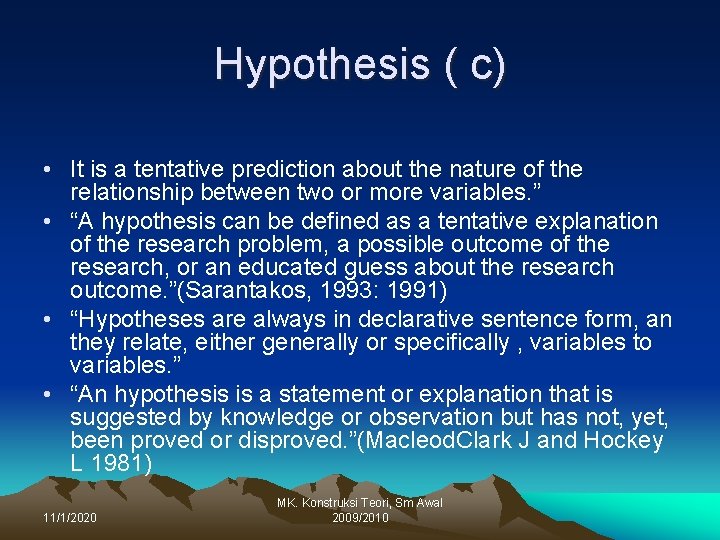 Hypothesis ( c)

• It is a tentative prediction about the nature of the relationship between two or more variables.”
• “A hypothesis can be defined as a tentative explanation of the research problem, a possible outcome of the research, or an educated guess about the research outcome.”(Sarantakos, 1993: 1991)
• “Hypotheses are always in declarative sentence form, an they relate, either generally or specifically , variables to variables.”
• “An hypothesis is a statement or explanation that is suggested by knowledge or observation but has not, yet, been proved or disproved.”(MacleodClark J and Hockey L 1981)

11/1/2020

MK. Konstruksi Teori, Sm Awal 2009/2010